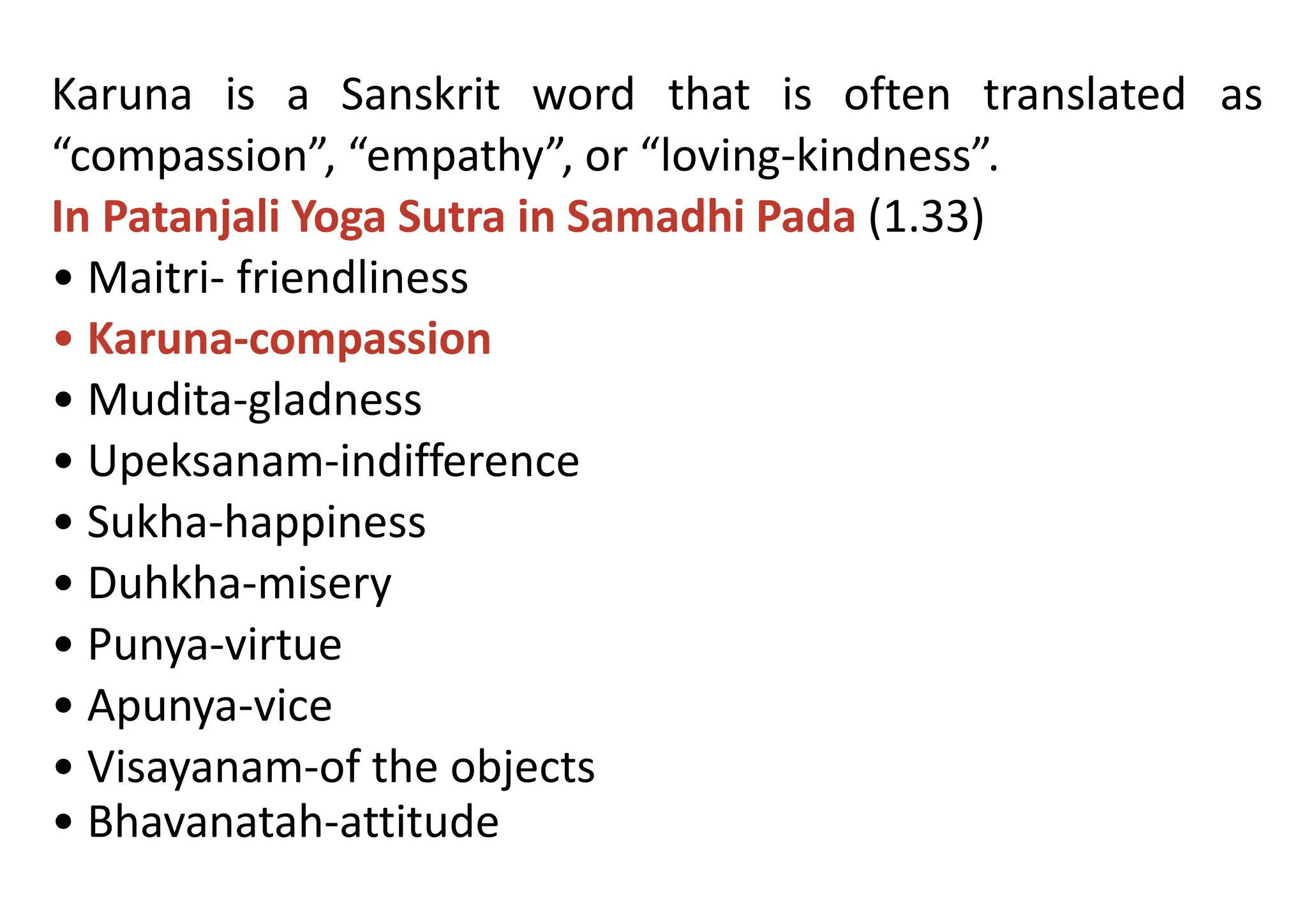 Karuna is a Sanskrit word that is often translated as “compassion”, “empathy”, or “loving-kindness”.

In Patanjali Yoga Sutra in Samadhi Pada (1.33)

• Maitri- friendliness
• Karuna-compassion
• Mudita-gladness
• Upeksanam-indifference
• Sukha-happiness
• Duhkha-misery
• Punya-virtue
• Apunya-vice
• Visayanam-of the objects
• Bhavanatah-attitude